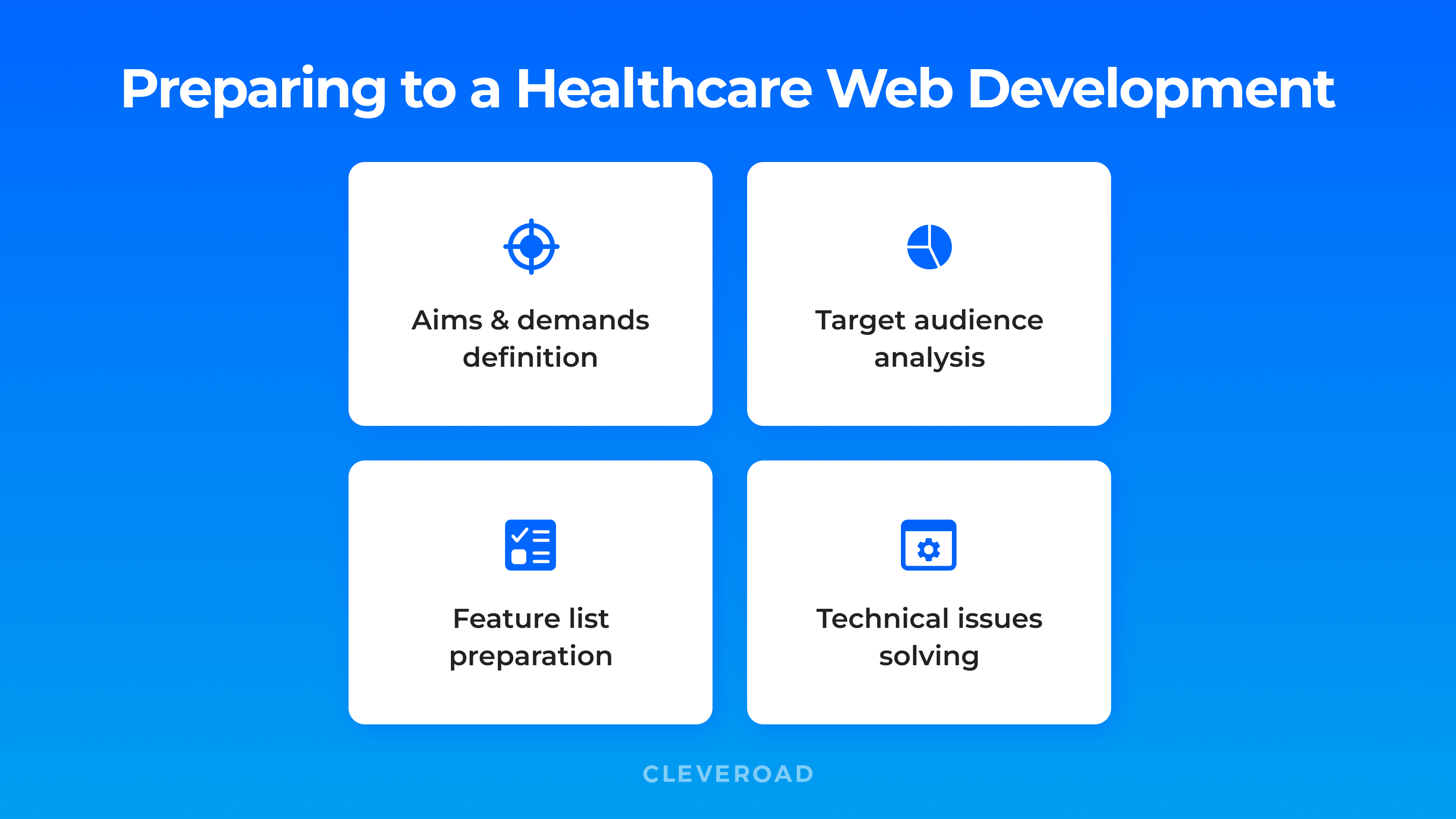 Preparing to a Healthcare Web Development

Aims & demands definition

Target audience analysis

Feature list preparation

Technical issues solving

CLEVEROAD